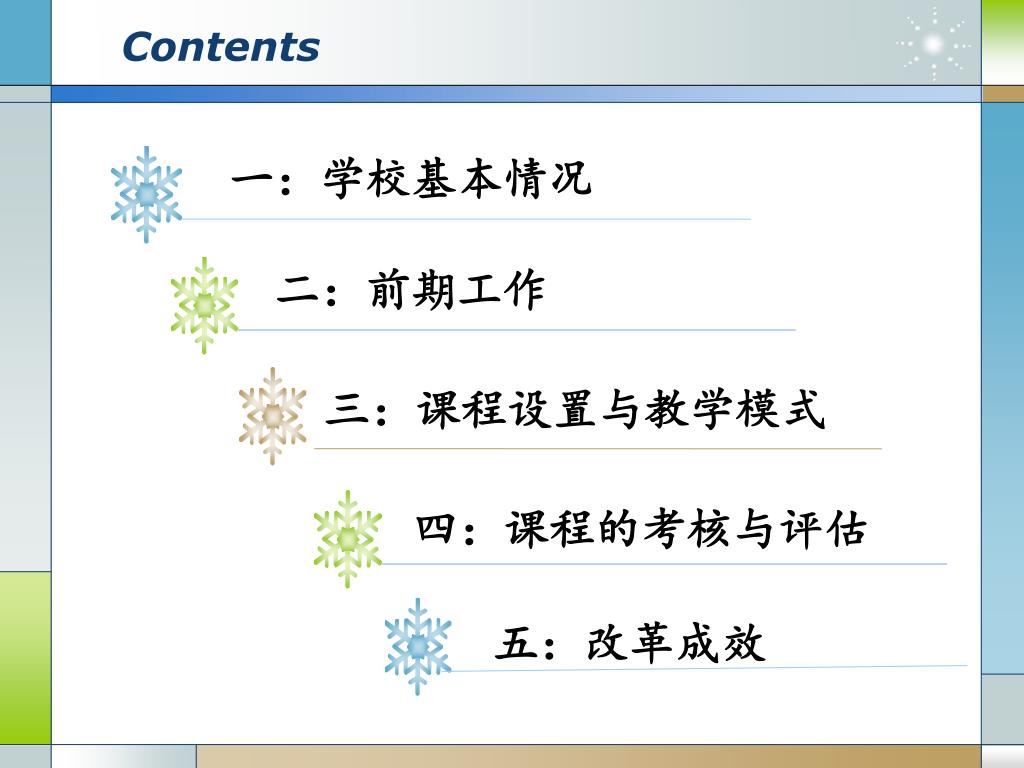 Contents

一：学校基本情况

二：前期工作

三：课程设置与教学模式

四：课程的考核与评估

五：改革成效